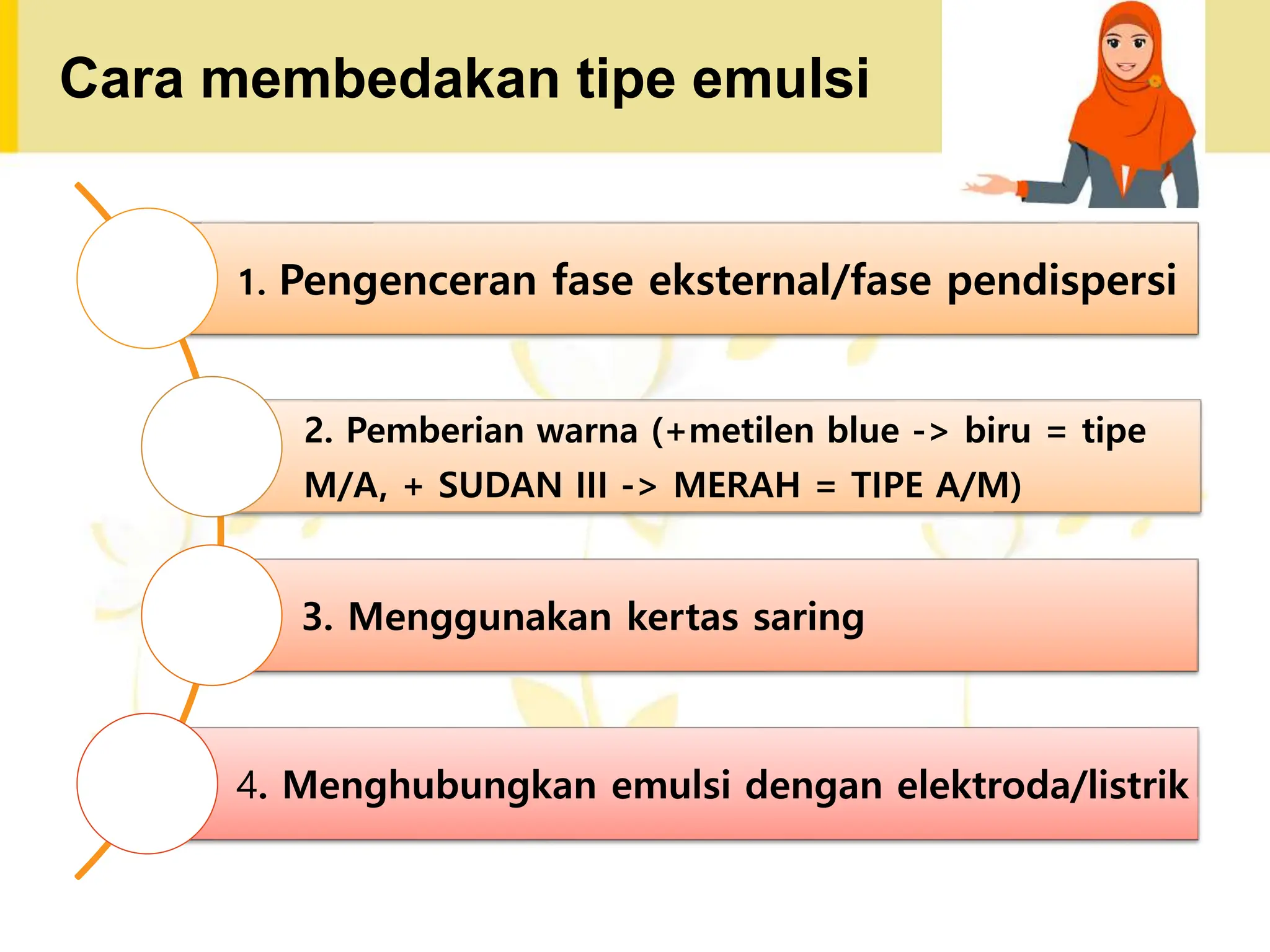 Cara membedakan tipe emulsi

1. Pengenceran fase eksternal/fase pendispersi

2. Pemberian warna (+metilen blue -> biru = tipe M/A, + SUDAN III -> MERAH = TIPE A/M)

3. Menggunakan kertas saring

4. Menghubungkan emulsi dengan elektroda/listrik